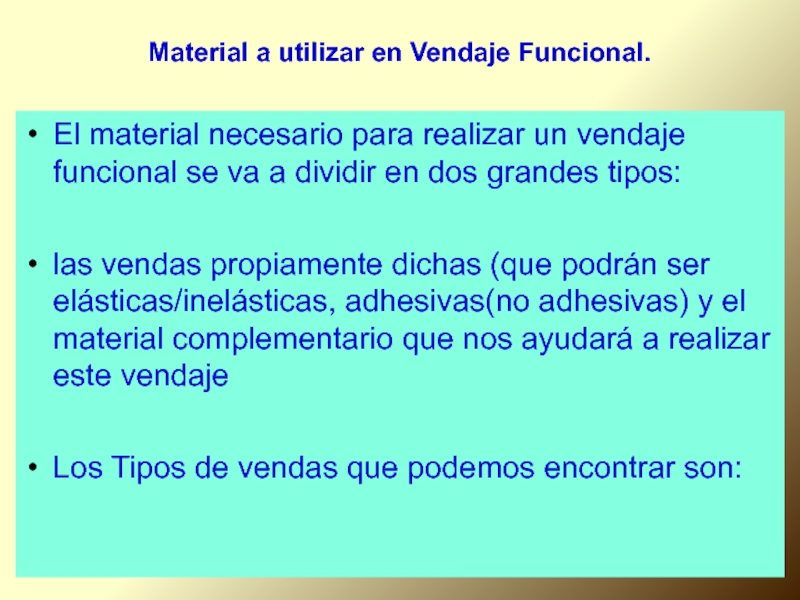 Material a utilizar en Vendaje Funcional.

• El material necesario para realizar un vendaje funcional se va a dividir en dos grandes tipos:

• las vendas propiamente dichas (que podrán ser elásticas/inelásticas, adhesivas(no adhesivas) y el material complementario que nos ayudará a realizar este vendaje

• Los Tipos de vendas que podemos encontrar son: